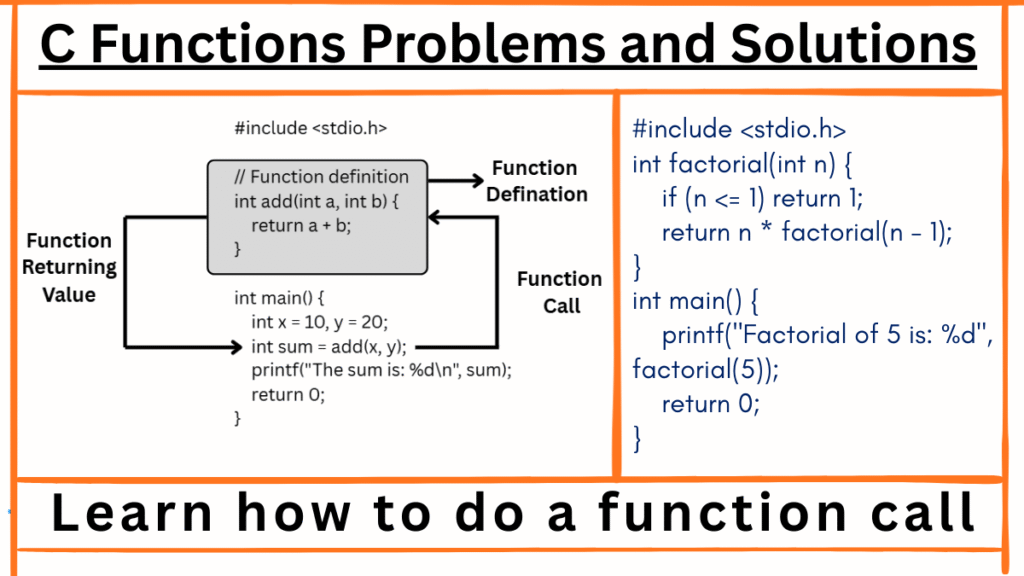 C Functions Problems and Solutions

#include <stdio.h>

// Function definition
int add(int a, int b) {
return a + b;
}

Function Defination

Function Returning Value

Function Call

int main() {
int x = 10, y = 20;
int sum = add(x, y);
printf("The sum is: %d\n", sum);
return 0;
}

#include <stdio.h>
int factorial(int n) {
if (n <= 1) return 1;
return n * factorial(n - 1);
}
int main() {
printf("Factorial of 5 is: %d", factorial(5));
return 0;
}

Learn how to do a function call